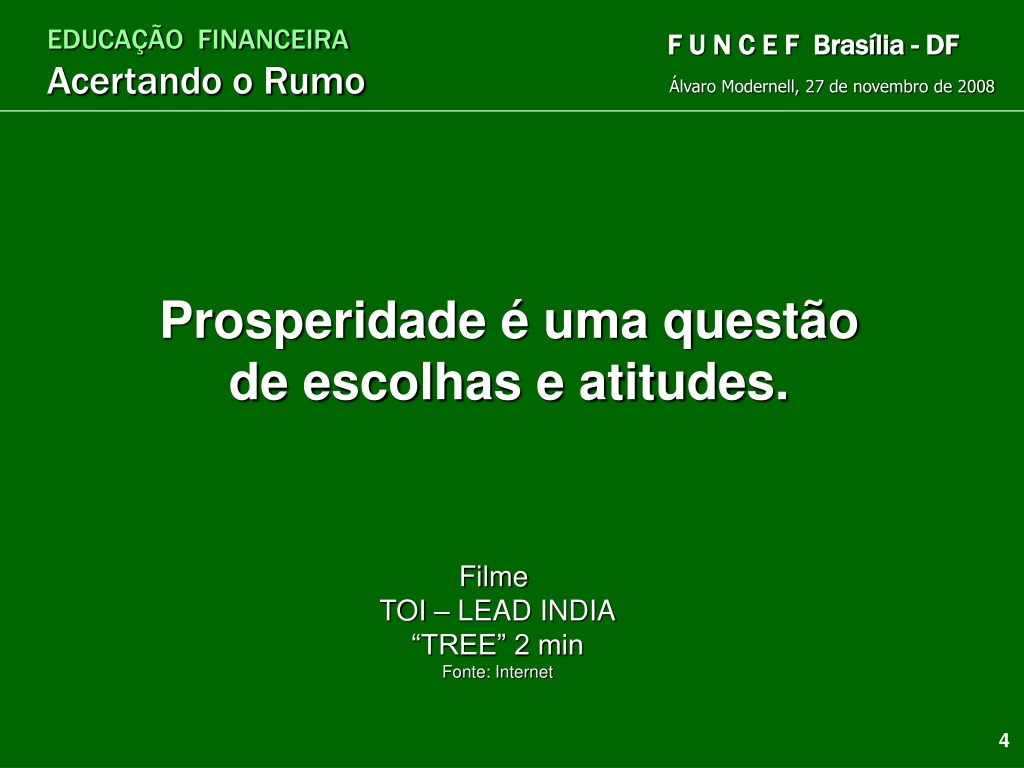 EDUCAÇÃO FINANCEIRA
Acertando o Rumo

F U N C E F Brasília - DF
Álvaro Modernell, 27 de novembro de 2008

Prosperidade é uma questão de escolhas e atitudes.

Filme
TOI – LEAD INDIA
“TREE” 2 min
Fonte: Internet

4